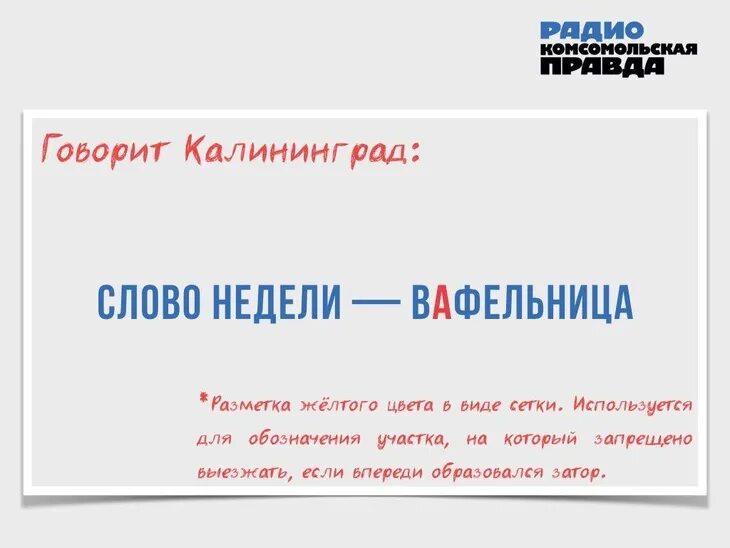 РАДИО
КОМСОМОЛЬСКАЯ
ПРАВДА

Говорит Калининград:

СЛОВО НЕДЕЛИ — ВАФЕЛЬНИЦА

*Разметка жёлтого цвета в виде сетки. Используется для обозначения участка, на который запрещено выезжать, если впереди образовался затор.